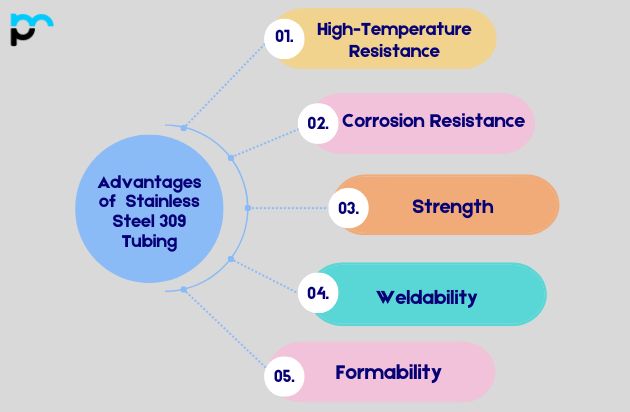 Advantages of Stainless Steel 309 Tubing

01. High-Temperature Resistance

02. Corrosion Resistance

03. Strength

04. Weldability

05. Formability